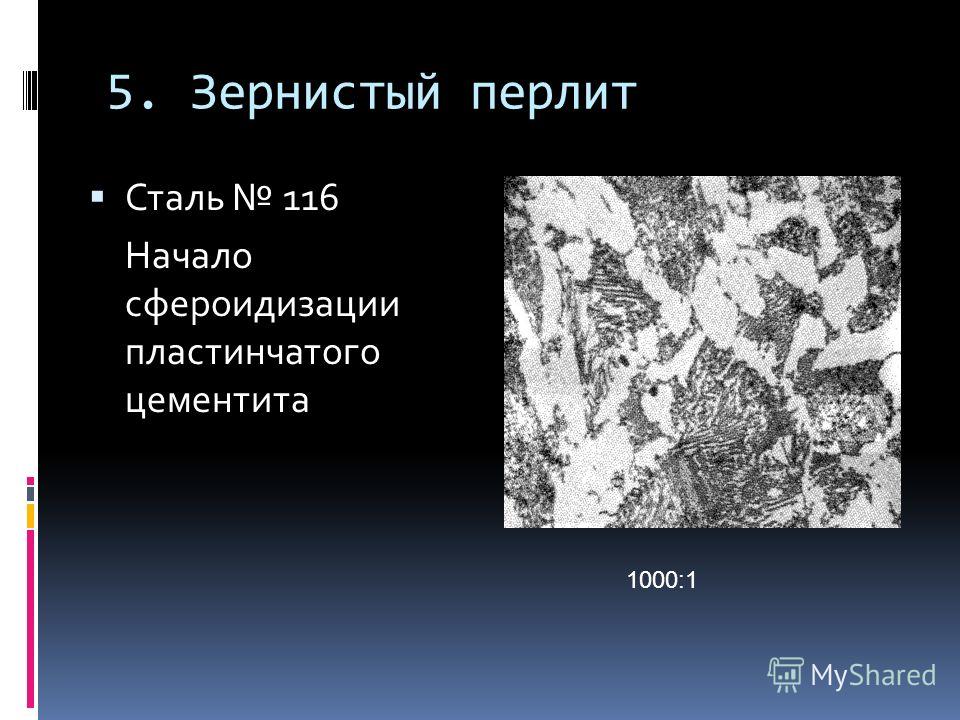 5. Зернистый перлит

Сталь № 116

Начало сфероидизации пластинчатого цементита

1000:1

MyShared